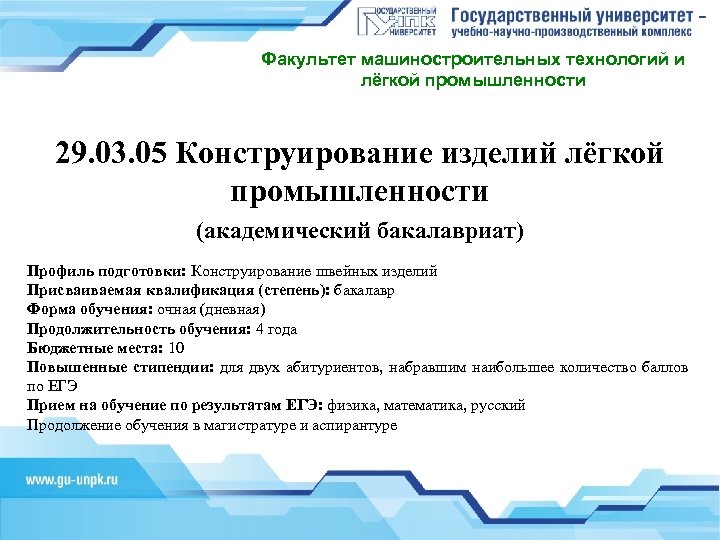 ГОСУДАРСТВЕННЫЙ УНПК УНИВЕРСИТЕТ

Государственный университет – учебно-научно-производственный комплекс

Факультет машиностроительных технологий и лёгкой промышленности

29.03.05 Конструирование изделий лёгкой промышленности

(академический бакалавриат)

Профиль подготовки: Конструирование швейных изделий
Присваиваемая квалификация (степень): бакалавр
Форма обучения: очная (дневная)
Продолжительность обучения: 4 года
Бюджетные места: 10
Повышенные стипендии: для двух абитуриентов, набравшим наибольшее количество баллов по ЕГЭ
Прием на обучение по результатам ЕГЭ: физика, математика, русский
Продолжение обучения в магистратуре и аспирантуре

www.gu-unpk.ru